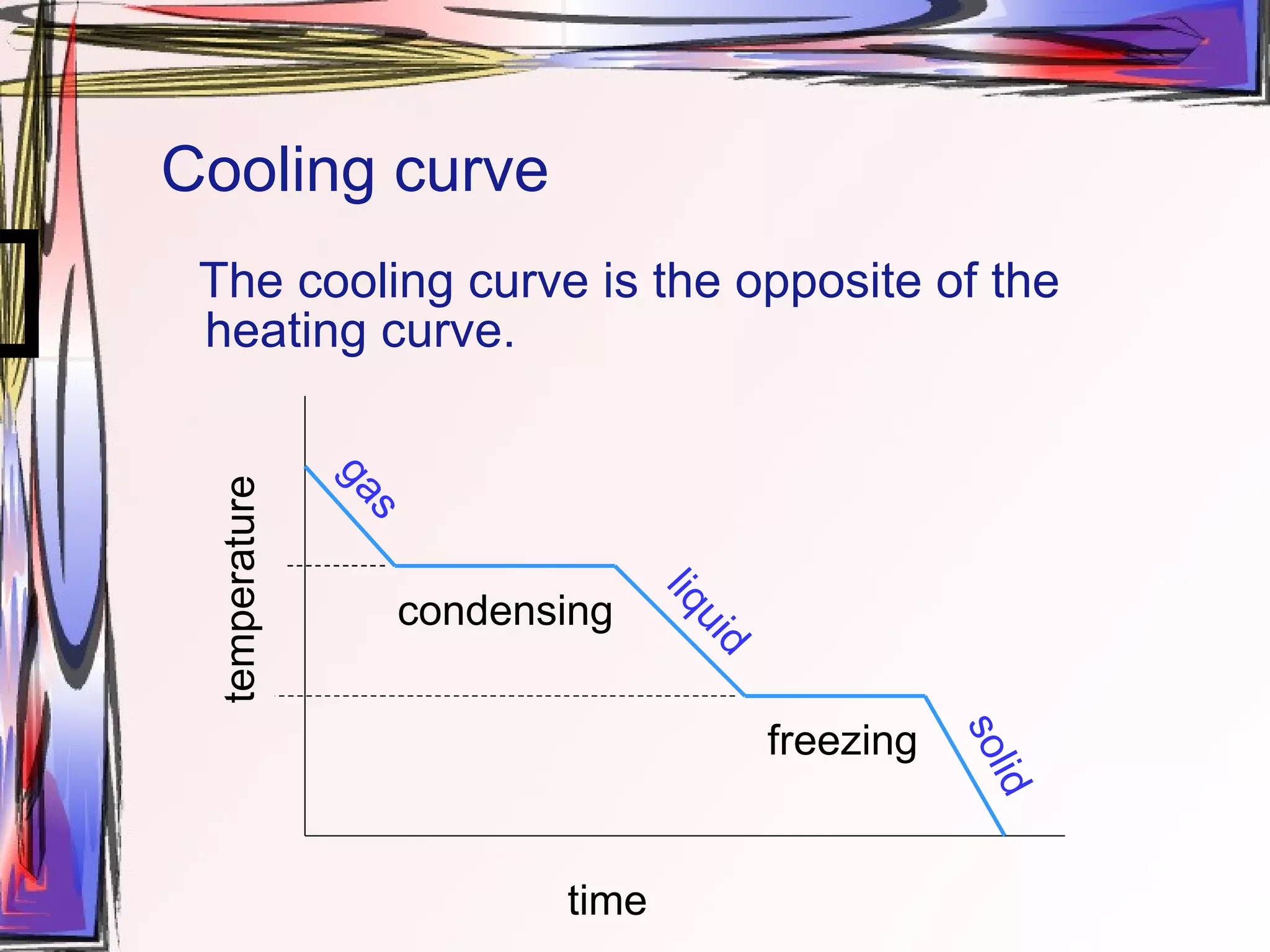 Cooling curve

The cooling curve is the opposite of the heating curve.

temperature

gas

condensing

liquid

freezing

solid

time